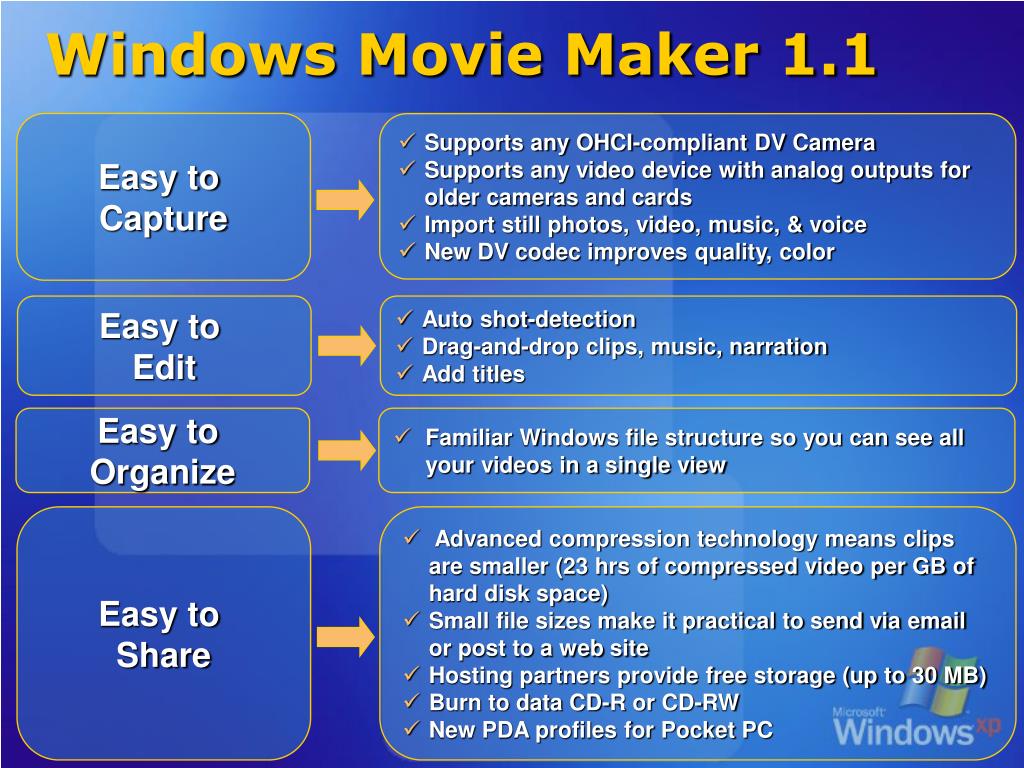 Windows Movie Maker 1.1

Easy to Capture

✓ Supports any OHCI-compliant DV Camera
✓ Supports any video device with analog outputs for older cameras and cards
✓ Import still photos, video, music, & voice
✓ New DV codec improves quality, color

Easy to Edit

✓ Auto shot-detection
✓ Drag-and-drop clips, music, narration
✓ Add titles

Easy to Organize

✓ Familiar Windows file structure so you can see all your videos in a single view

Easy to Share

✓ Advanced compression technology means clips are smaller (23 hrs of compressed video per GB of hard disk space)
✓ Small file sizes make it practical to send via email or post to a web site
✓ Hosting partners provide free storage (up to 30 MB)
✓ Burn to data CD-R or CD-RW
✓ New PDA profiles for Pocket PC

Microsoft Windows xp